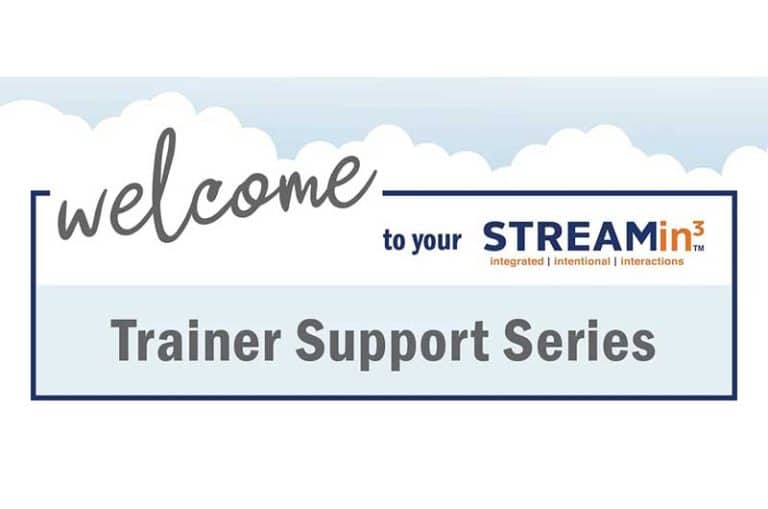 welcome

to your STREAMin$^3$™
integrated | intentional | interactions

Trainer Support Series